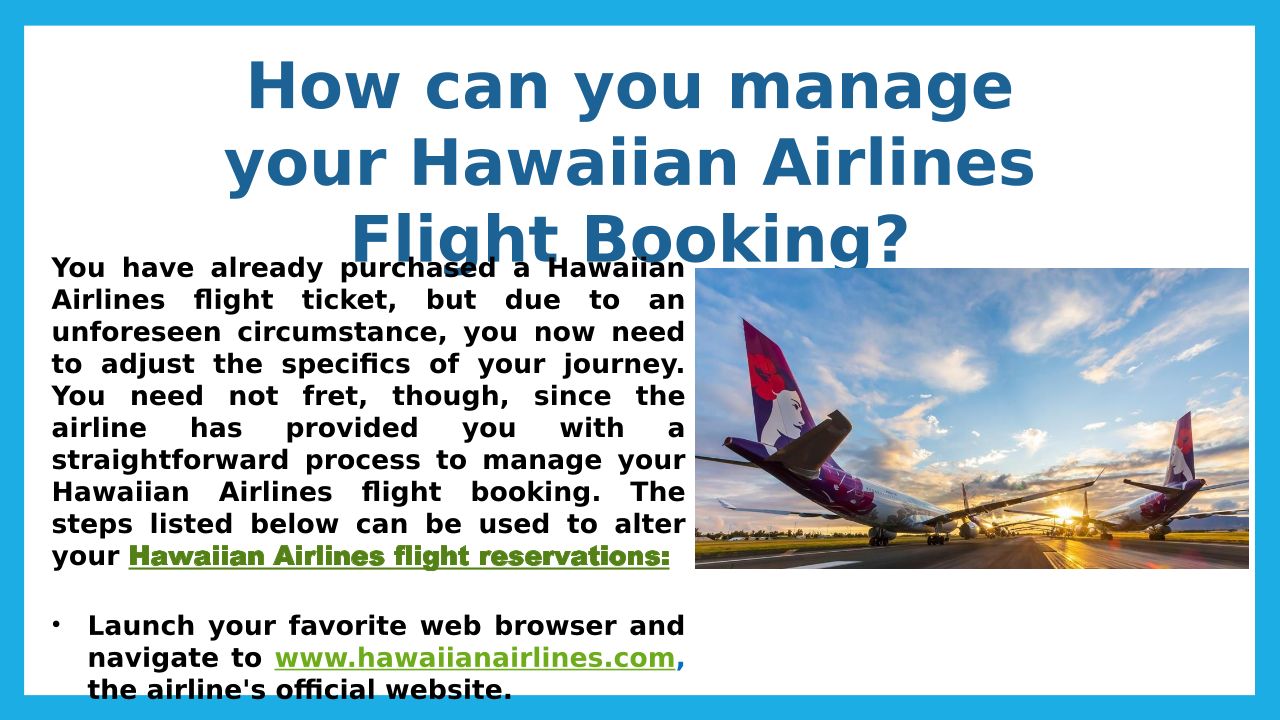 How can you manage your Hawaiian Airlines Flight Booking?

You have already purchased a Hawaiian Airlines flight ticket, but due to an unforeseen circumstance, you now need to adjust the specifics of your journey. You need not fret, though, since the airline has provided you with a straightforward process to manage your Hawaiian Airlines flight booking. The steps listed below can be used to alter your Hawaiian Airlines flight reservations:

• Launch your favorite web browser and navigate to www.hawaiianairlines.com, the airline's official website.